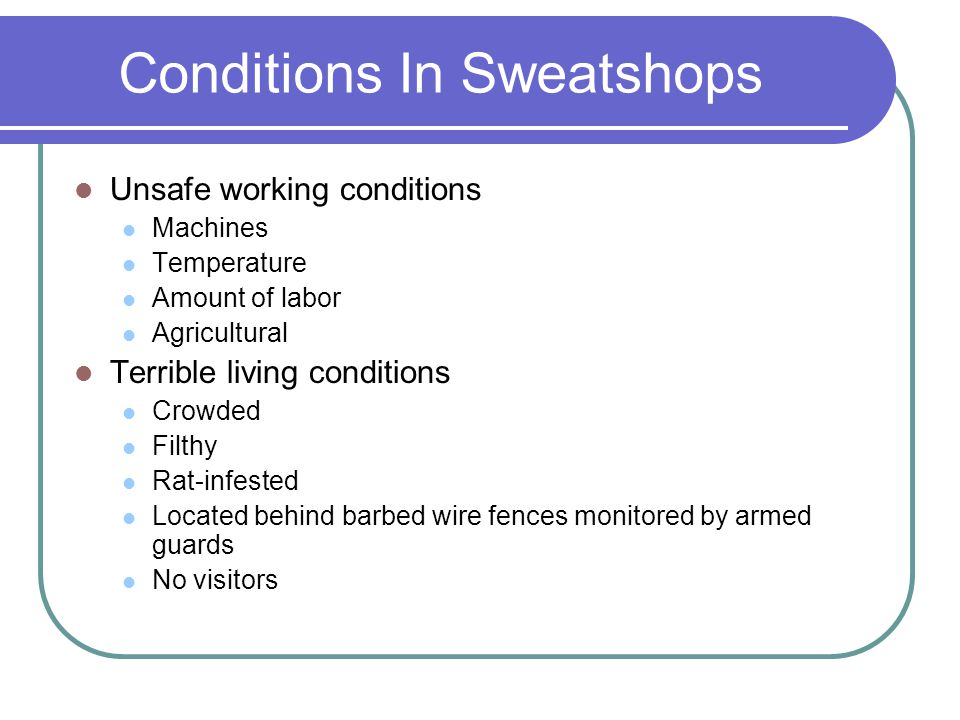 Conditions In Sweatshops

- Unsafe working conditions
  - Machines
  - Temperature
  - Amount of labor
  - Agricultural
- Terrible living conditions
  - Crowded
  - Filthy
  - Rat-infested
  - Located behind barbed wire fences monitored by armed guards
  - No visitors